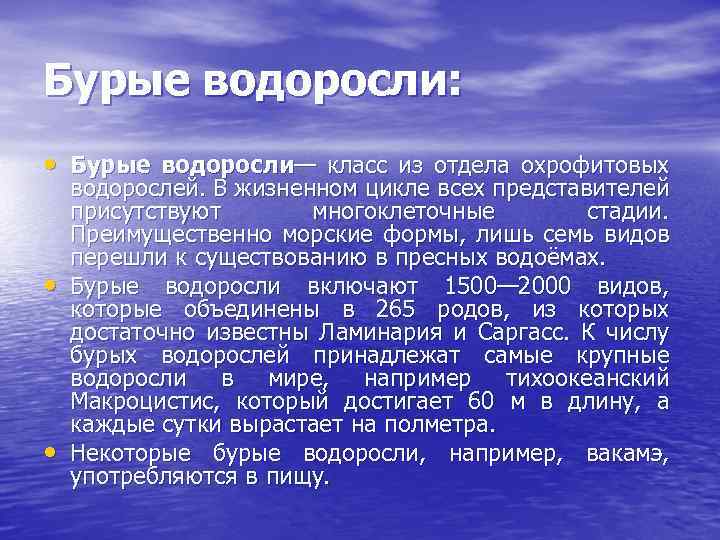 Бурые водоросли:

• Бурые водоросли— класс из отдела охрофитовых водорослей. В жизненном цикле всех представителей присутствуют многоклеточные стадии. Преимущественно морские формы, лишь семь видов перешли к существованию в пресных водоёмах.

• Бурые водоросли включают 1500—2000 видов, которые объединены в 265 родов, из которых достаточно известны Ламинария и Саргасс. К числу бурых водорослей принадлежат самые крупные водоросли в мире, например тихоокеанский Макроцистис, который достигает 60 м в длину, а каждые сутки вырастает на полметра.

• Некоторые бурые водоросли, например, вакамэ, употребляются в пищу.